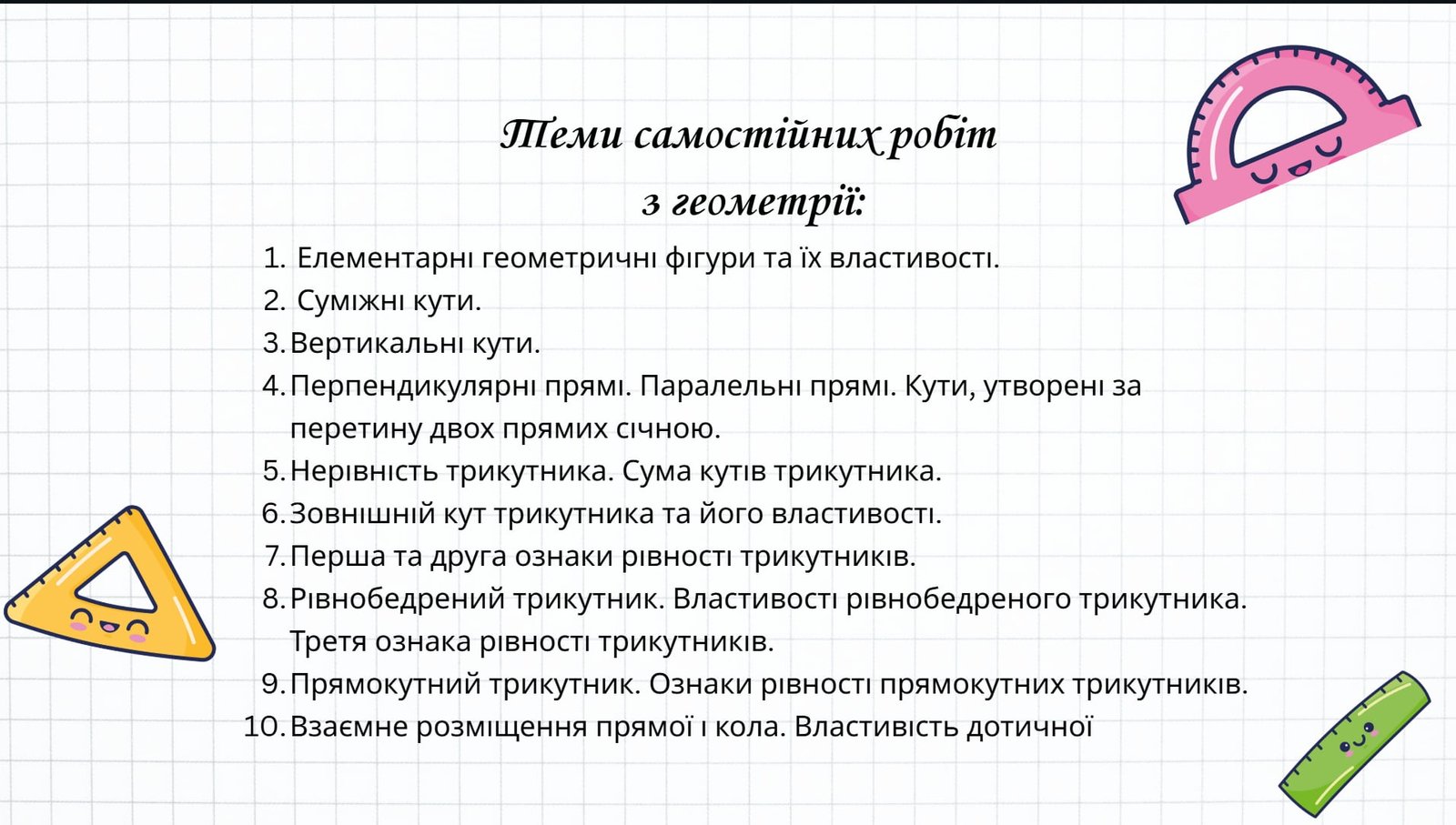 Теми самостійних робіт
з геометрії:

1. Елементарні геометричні фігури та їх властивості.
2. Суміжні кути.
3. Вертикальні кути.
4. Перпендикулярні прямі. Паралельні прямі. Кути, утворені за перетину двох прямих січною.
5. Нерівність трикутника. Сума кутів трикутника.
6. Зовнішній кут трикутника та його властивості.
7. Перша та друга ознаки рівності трикутників.
8. Рівнобедрений трикутник. Властивості рівнобедреного трикутника. Третя ознака рівності трикутників.
9. Прямокутний трикутник. Ознаки рівності прямокутних трикутників.
10. Взаємне розміщення прямої і кола. Властивість дотичної